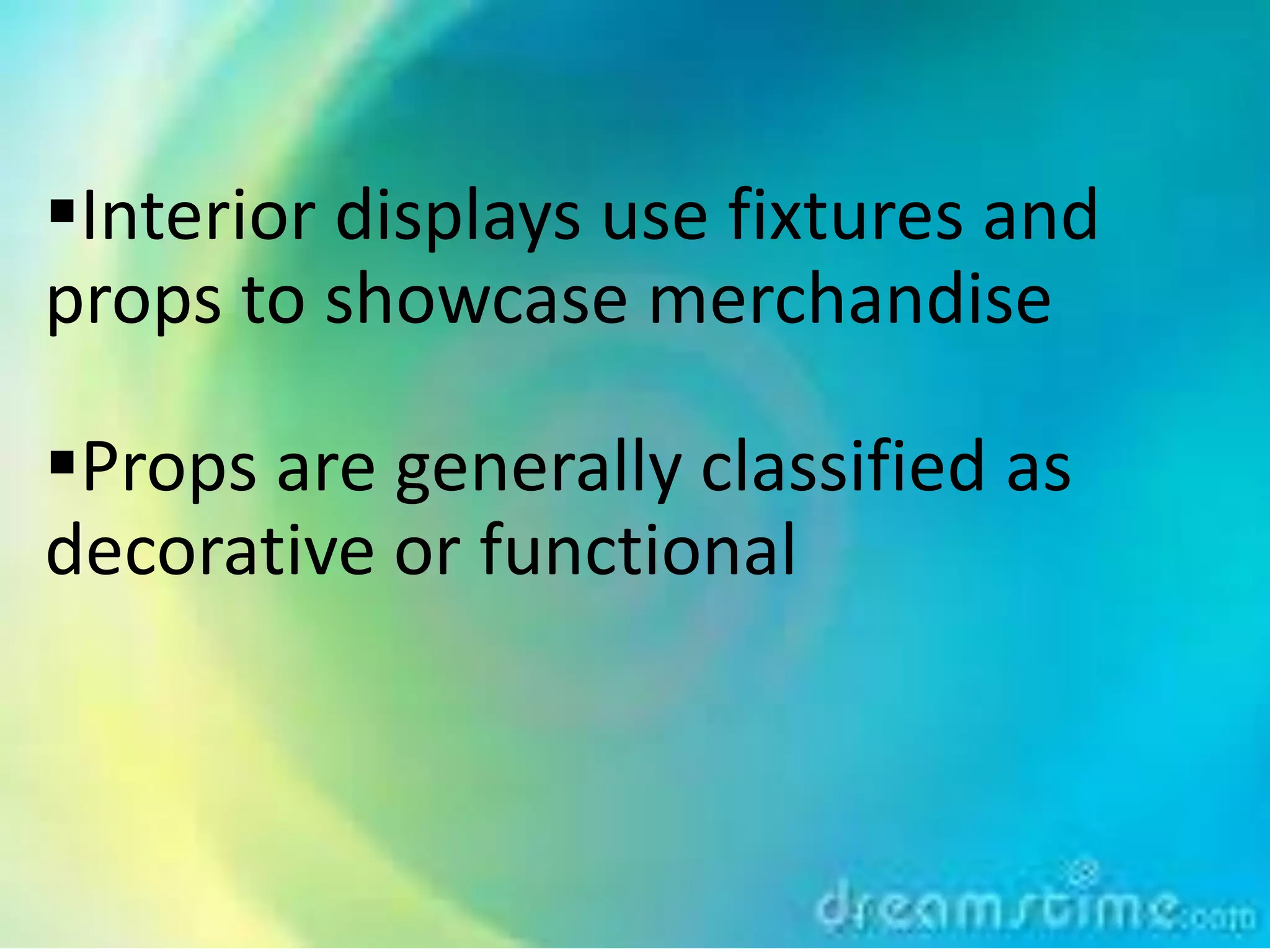 ▪Interior displays use fixtures and props to showcase merchandise

▪Props are generally classified as decorative or functional

dreamstime.com